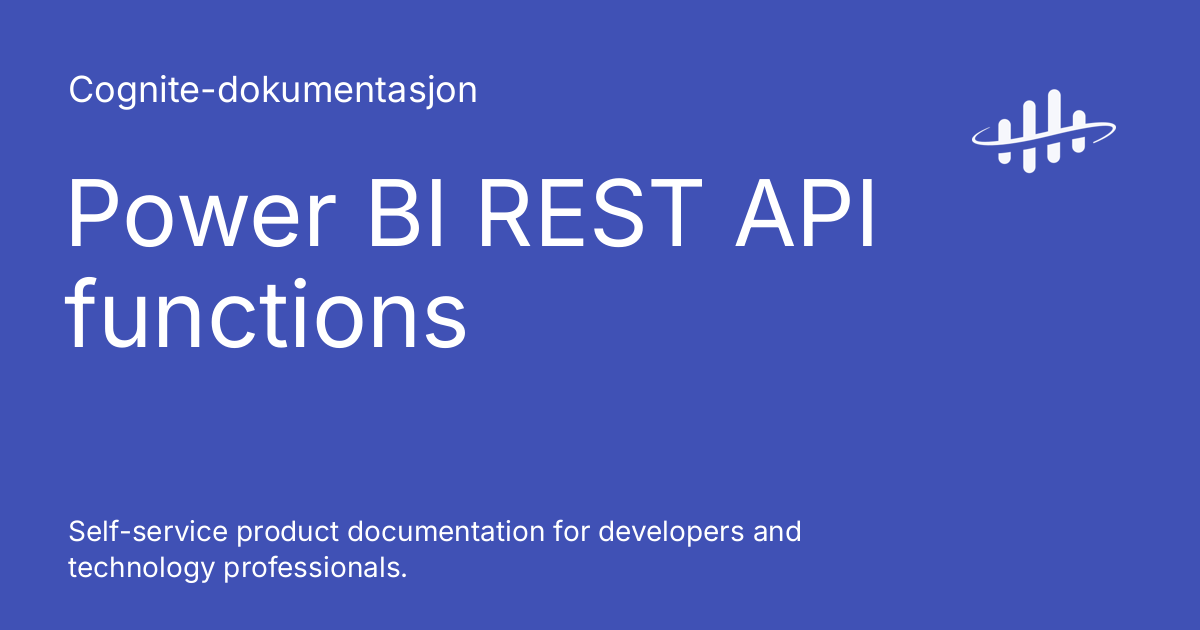 Cognite-dokumentasjon

Power BI REST API functions

Self-service product documentation for developers and technology professionals.